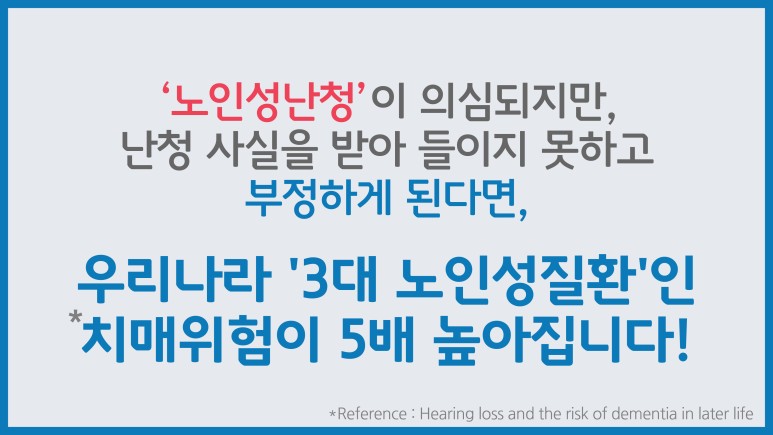 ‘노인성난청’이 의심되지만,
난청 사실을 받아 들이지 못하고
부정하게 된다면,

우리나라 '3대 노인성질환'인
*치매위험이 5배 높아집니다!

*Reference : Hearing loss and the risk of dementia in later life